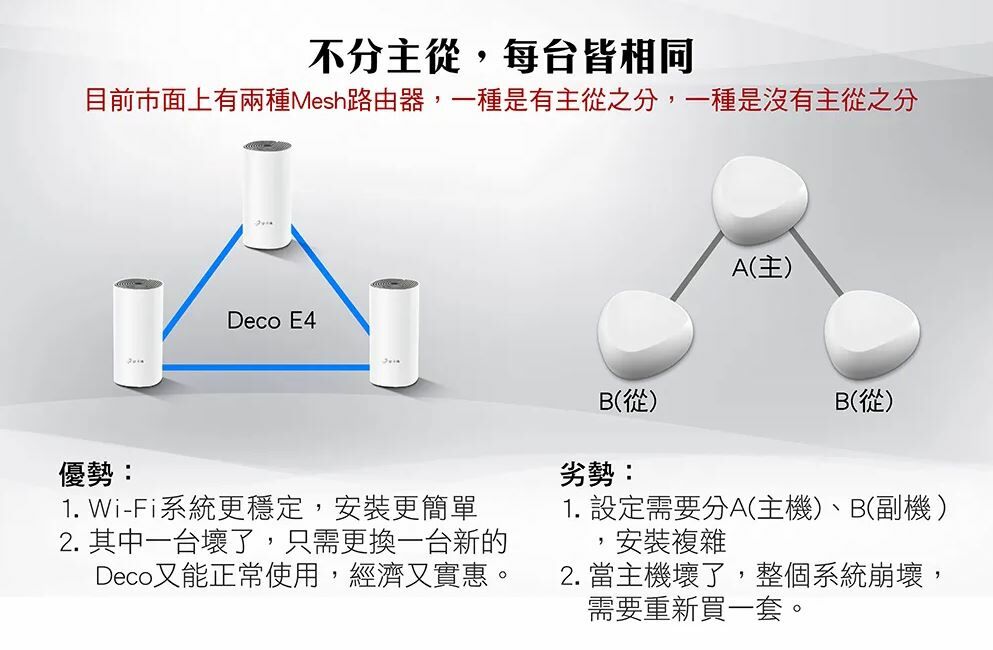 不分主從，每台皆相同

目前市面上有兩種Mesh路由器，一種是有主從之分，一種是沒有主從之分

Deco E4

A(主)

B(從)

B(從)

優勢：
1. Wi-Fi系統更穩定，安裝更簡單
2. 其中一台壞了，只需更換一台新的Deco又能正常使用，經濟又實惠。

劣勢：
1. 設定需要分A(主機)、B(副機)，安裝複雜
2. 當主機壞了，整個系統崩壞，需要重新買一套。